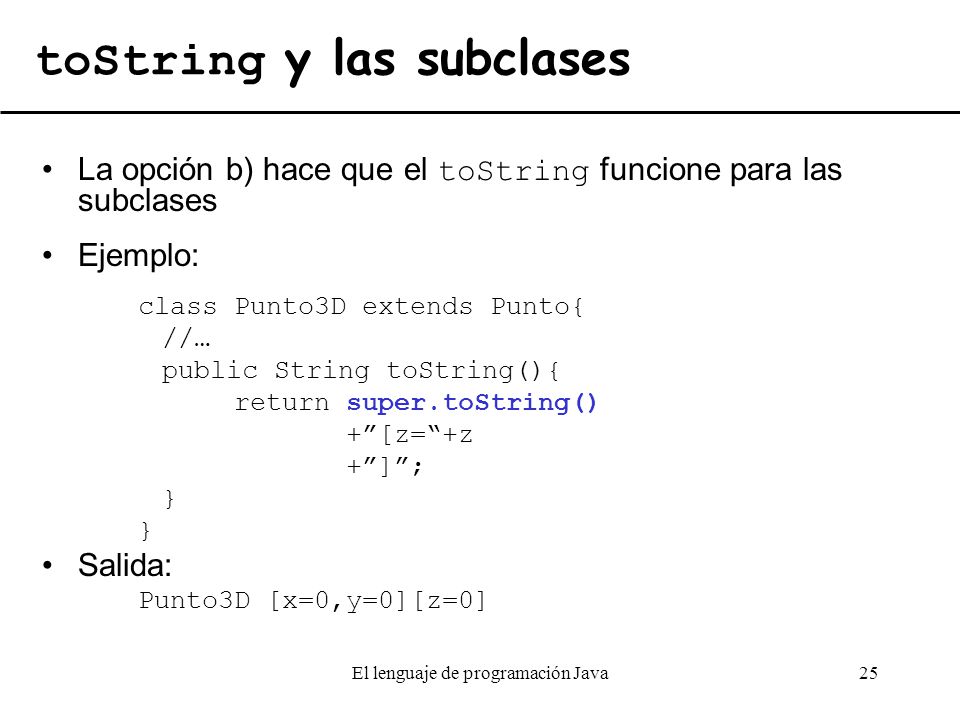 toString y las subclases

• La opción b) hace que el toString funcione para las subclases

• Ejemplo:

class Punto3D extends Punto{
  //…
  public String toString(){
    return super.toString()
      +”[z=“+z
      +”]”;
  }
}

• Salida:
Punto3D [x=0,y=0][z=0]

El lenguaje de programación Java

25